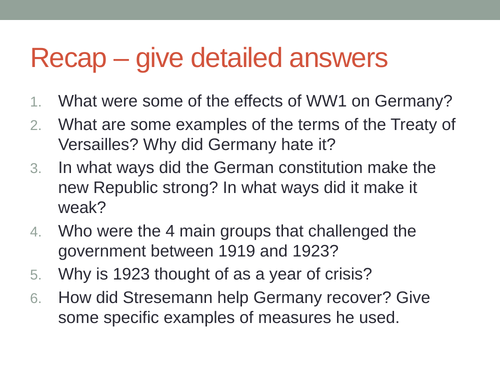 Recap – give detailed answers

1. What were some of the effects of WW1 on Germany?
2. What are some examples of the terms of the Treaty of Versailles? Why did Germany hate it?
3. In what ways did the German constitution make the new Republic strong? In what ways did it make it weak?
4. Who were the 4 main groups that challenged the government between 1919 and 1923?
5. Why is 1923 thought of as a year of crisis?
6. How did Stresemann help Germany recover? Give some specific examples of measures he used.